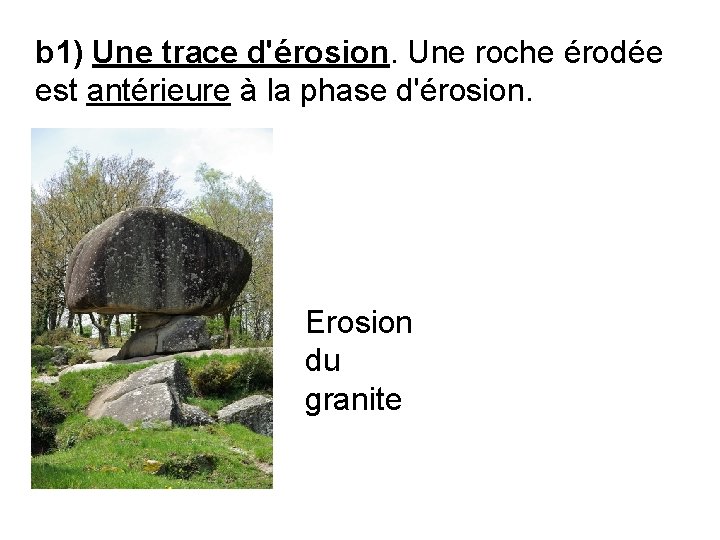 b1) Une trace d'érosion. Une roche érodée est antérieure à la phase d'érosion.

Erosion du granite